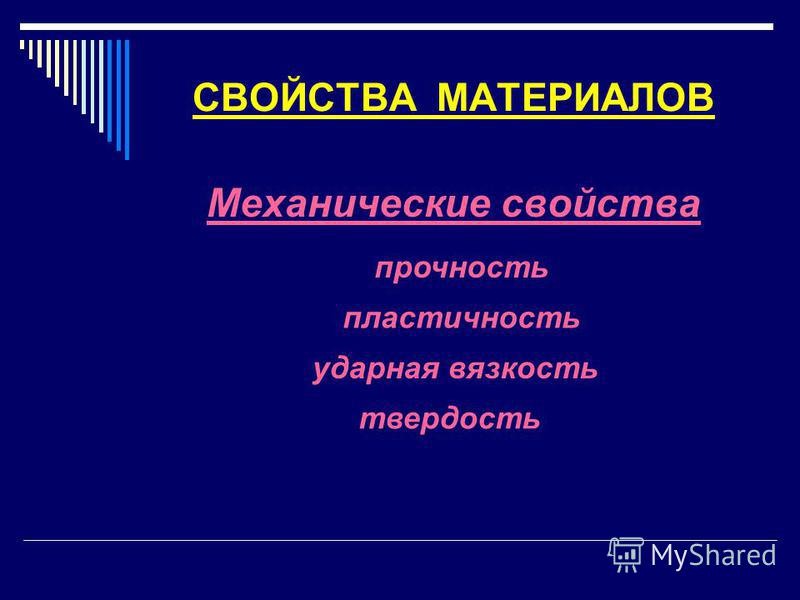 СВОЙСТВА МАТЕРИАЛОВ

Механические свойства

прочность

пластичность

ударная вязкость

твердость

MyShared